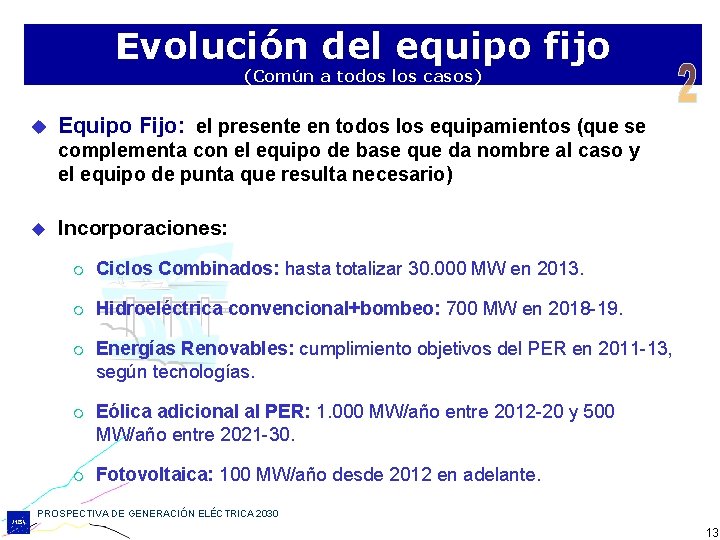 Evolución del equipo fijo
(Común a todos los casos)

2

Equipo Fijo: el presente en todos los equipamientos (que se complementa con el equipo de base que da nombre al caso y el equipo de punta que resulta necesario)

Incorporaciones:

Ciclos Combinados: hasta totalizar 30.000 MW en 2013.

Hidroeléctrica convencional+bombeo: 700 MW en 2018-19.

Energías Renovables: cumplimiento objetivos del PER en 2011-13, según tecnologías.

Eólica adicional al PER: 1.000 MW/año entre 2012-20 y 500 MW/año entre 2021-30.

Fotovoltaica: 100 MW/año desde 2012 en adelante.

PROSPECTIVA DE GENERACIÓN ELÉCTRICA 2030

13